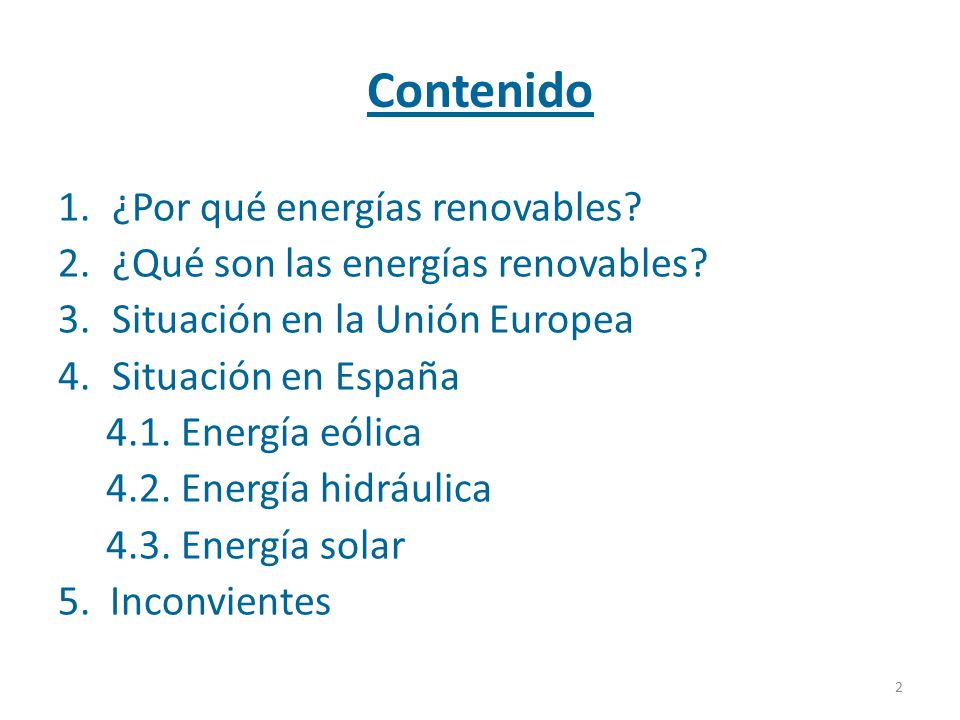 Contenido

1. ¿Por qué energías renovables?
2. ¿Qué son las energías renovables?
3. Situación en la Unión Europea
4. Situación en España
4.1. Energía eólica
4.2. Energía hidráulica
4.3. Energía solar
5. Inconvientes

2